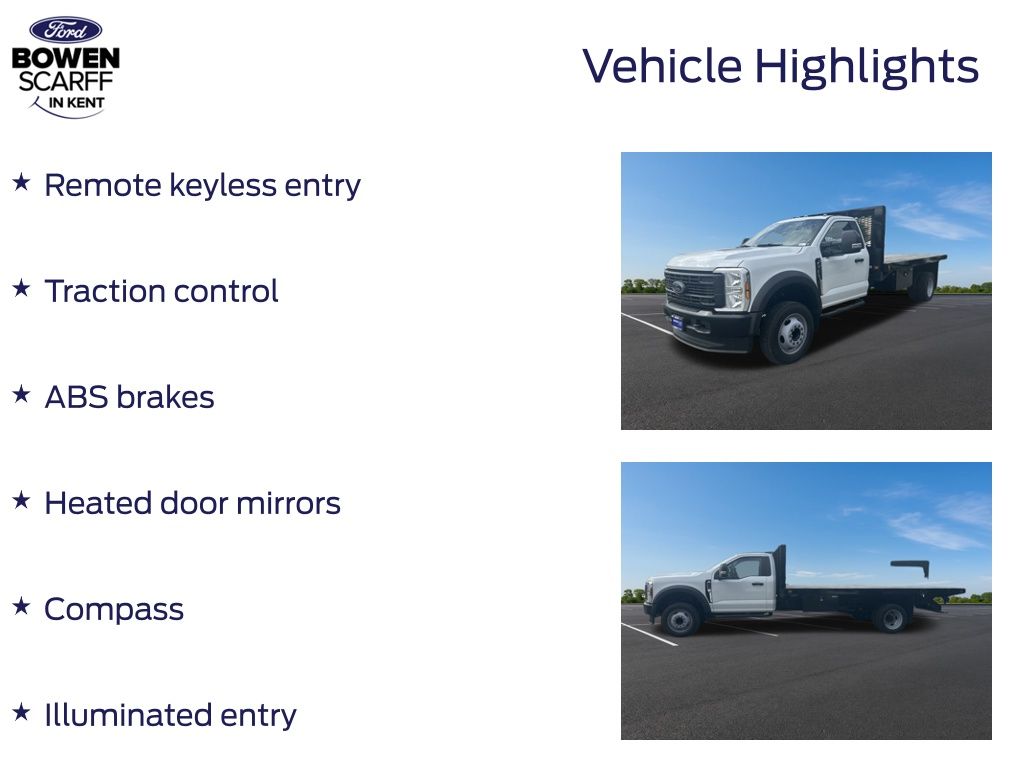 Ford
BOWEN
SCARFF
IN KENT

Vehicle Highlights

★ Remote keyless entry

★ Traction control

★ ABS brakes

★ Heated door mirrors

★ Compass

★ Illuminated entry